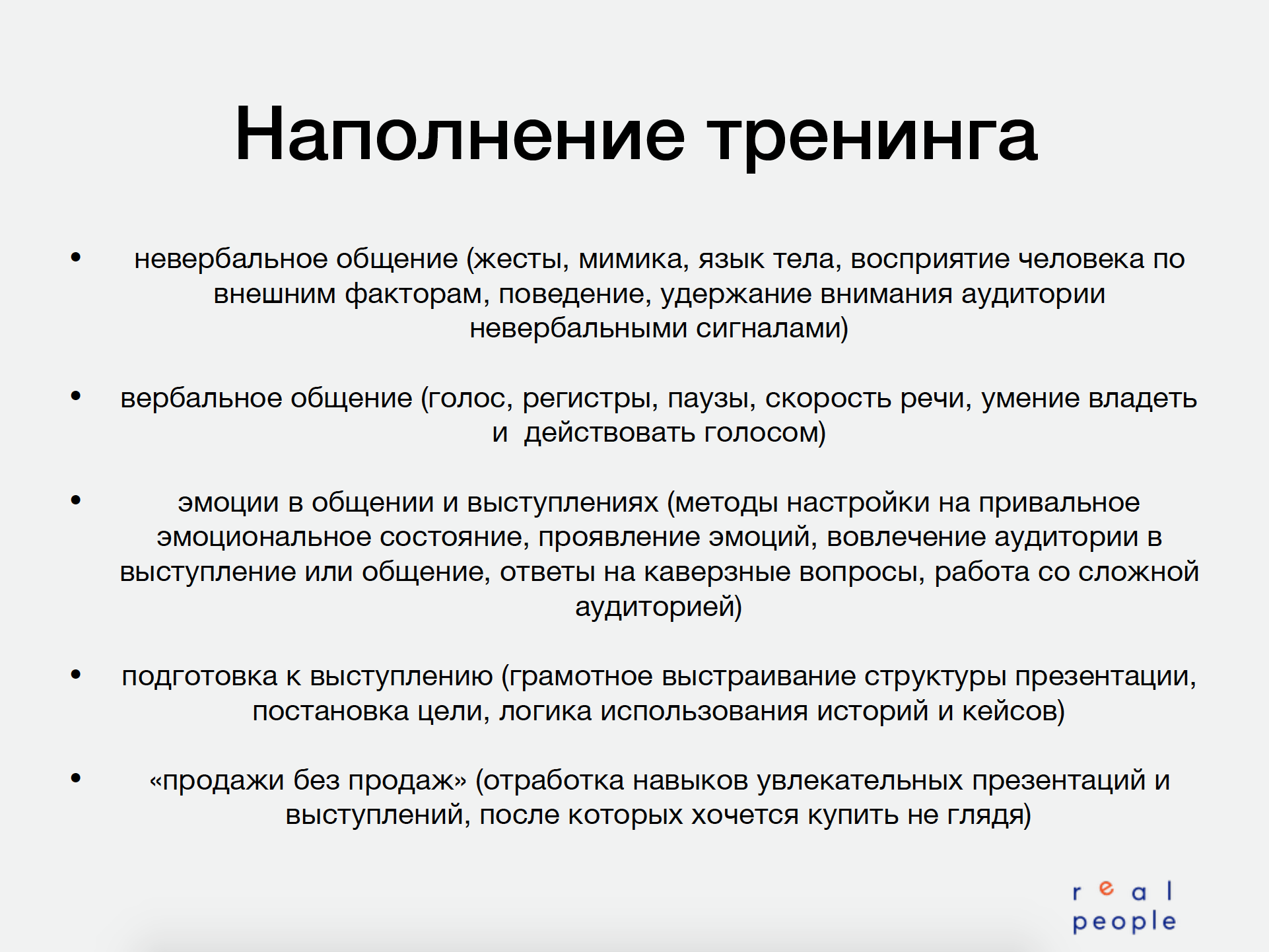 Наполнение тренинга

• невербальное общение (жесты, мимика, язык тела, восприятие человека по внешним факторам, поведение, удержание внимания аудитории невербальными сигналами)

• вербальное общение (голос, регистры, паузы, скорость речи, умение владеть и действовать голосом)

• эмоции в общении и выступлениях (методы настройки на привальное эмоциональное состояние, проявление эмоций, вовлечение аудитории в выступление или общение, ответы на каверзные вопросы, работа со сложной аудиторией)

• подготовка к выступлению (грамотное выстраивание структуры презентации, постановка цели, логика использования историй и кейсов)

• «продажи без продаж» (отработка навыков увлекательных презентаций и выступлений, после которых хочется купить не глядя)

real
people